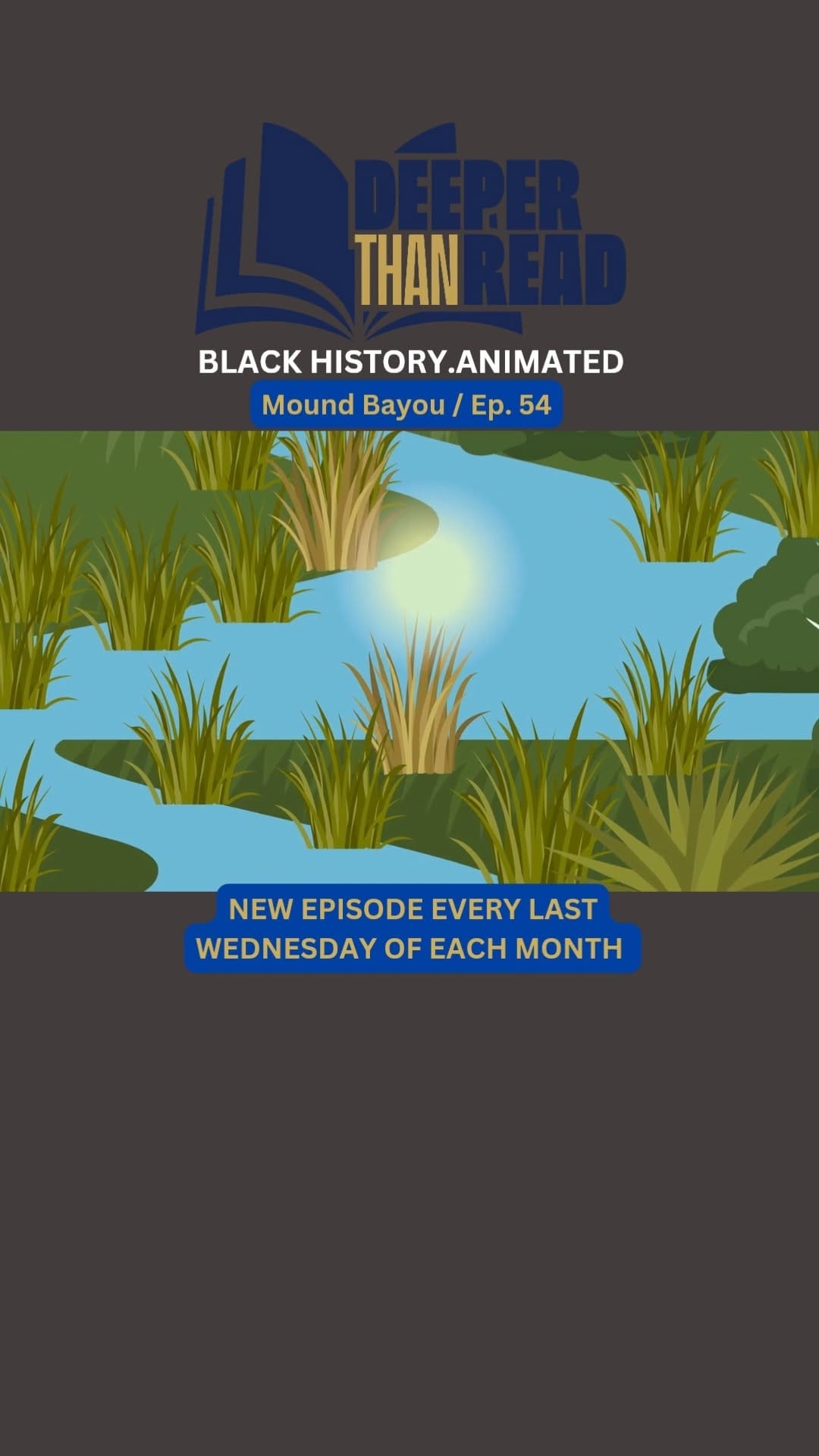 DEEPER THAN READ

BLACK HISTORY.ANIMATED

Mound Bayou / Ep. 54

NEW EPISODE EVERY LAST WEDNESDAY OF EACH MONTH